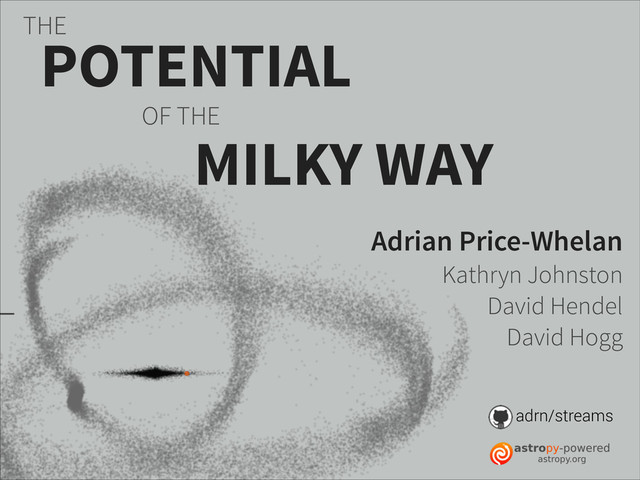 THE
POTENTIAL
OF THE
MILKY WAY

Adrian Price-Whelan
Kathryn Johnston
David Hendel
David Hogg

adrn/streams

astropy-powered
astropy.org